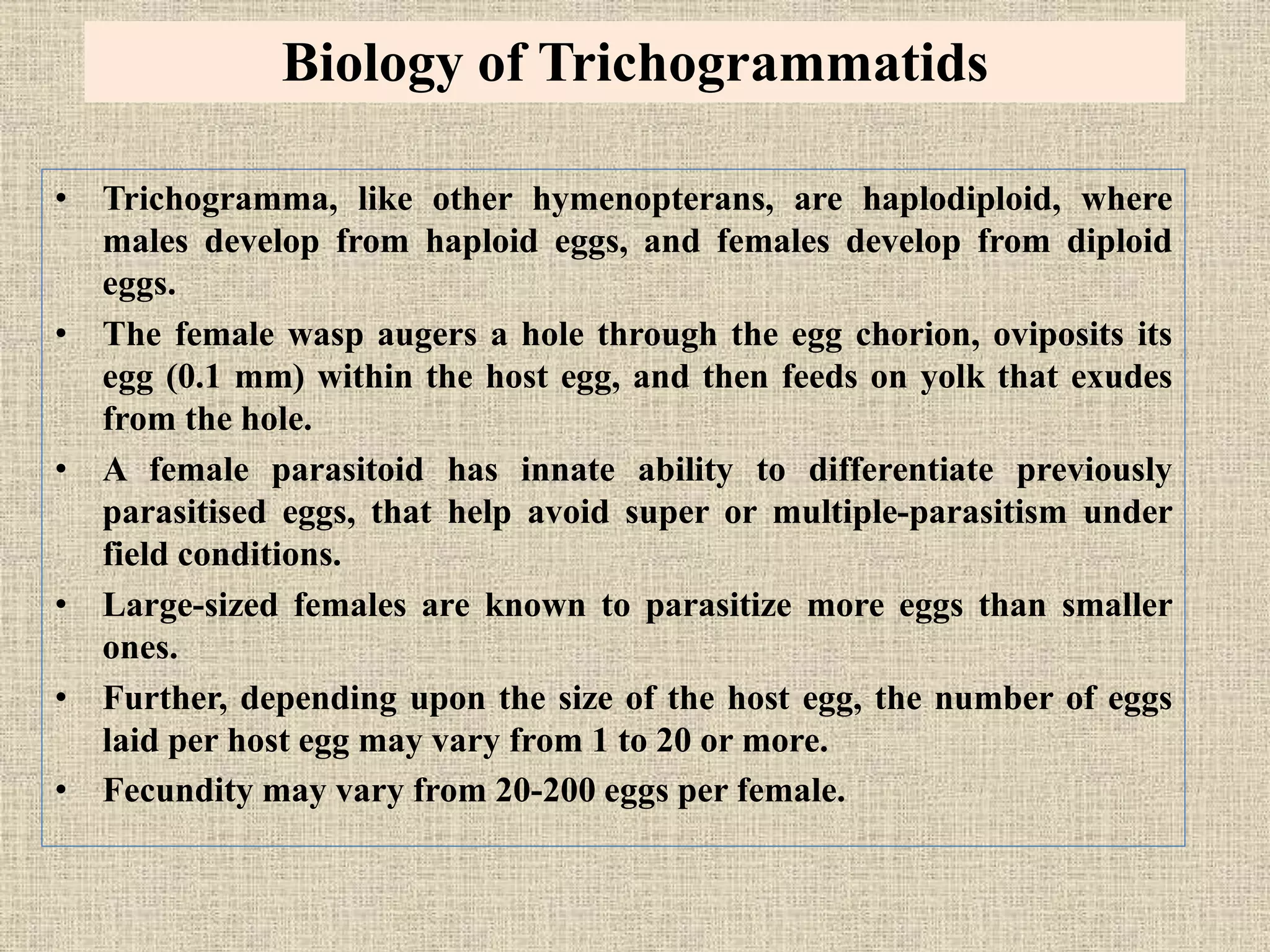 Biology of Trichogrammatids

• Trichogramma, like other hymenopterans, are haplodiploid, where males develop from haploid eggs, and females develop from diploid eggs.

• The female wasp augers a hole through the egg chorion, oviposits its egg (0.1 mm) within the host egg, and then feeds on yolk that exudes from the hole.

• A female parasitoid has innate ability to differentiate previously parasitised eggs, that help avoid super or multiple-parasitism under field conditions.

• Large-sized females are known to parasitize more eggs than smaller ones.

• Further, depending upon the size of the host egg, the number of eggs laid per host egg may vary from 1 to 20 or more.

• Fecundity may vary from 20-200 eggs per female.